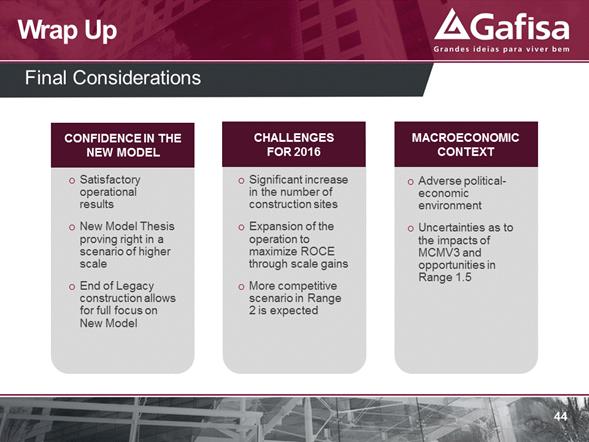 Wrap Up

Gafisa
Grandes ideias para viver bem

Final Considerations

CONFIDENCE IN THE NEW MODEL

o Satisfactory operational results

o New Model Thesis proving right in a scenario of higher scale

o End of Legacy construction allows for full focus on New Model

CHALLENGES FOR 2016

o Significant increase in the number of construction sites

o Expansion of the operation to maximize ROCE through scale gains

o More competitive scenario in Range 2 is expected

MACROECONOMIC CONTEXT

o Adverse political-economic environment

o Uncertainties as to the impacts of MCMV3 and opportunities in Range 1.5

44